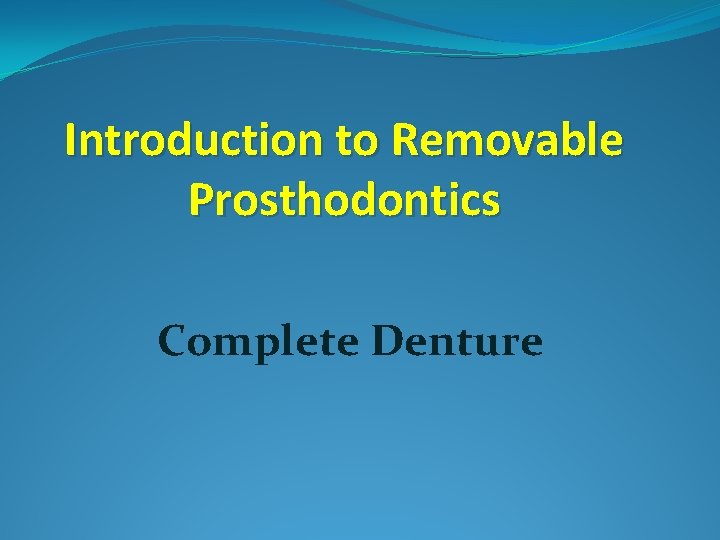 Introduction to Removable Prosthodontics

Complete Denture